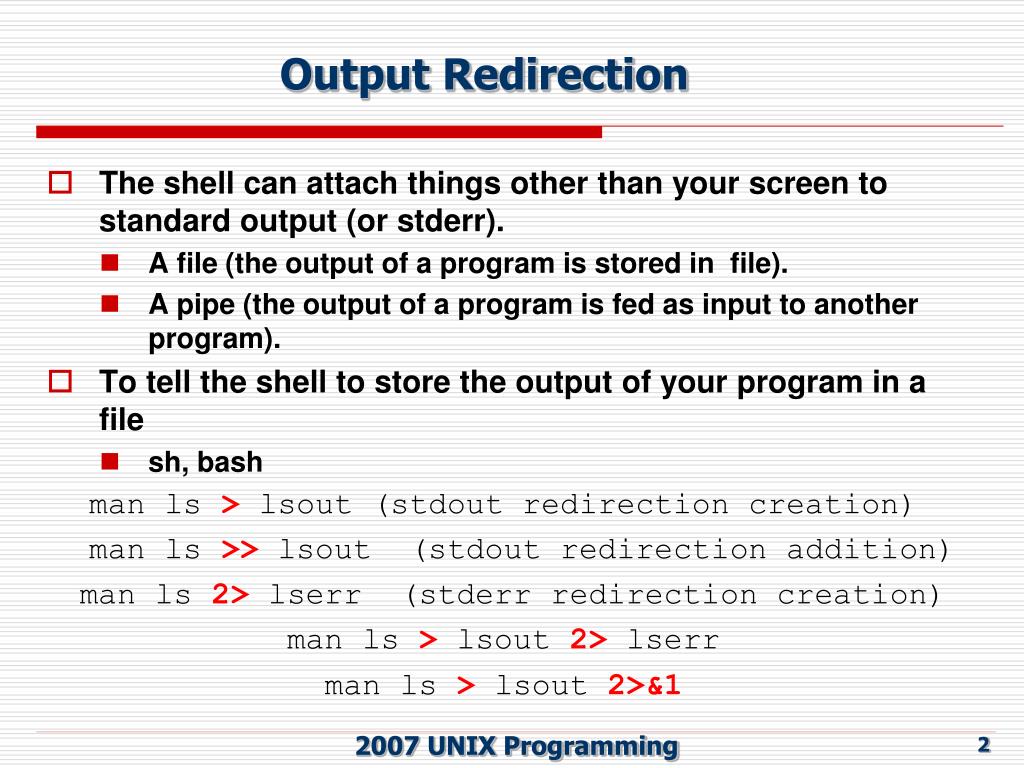 Output Redirection

The shell can attach things other than your screen to standard output (or stderr).

A file (the output of a program is stored in file).

A pipe (the output of a program is fed as input to another program).

To tell the shell to store the output of your program in a file

sh, bash

man ls > lsout (stdout redirection creation)

man ls >> lsout (stdout redirection addition)

man ls 2> lserr (stderr redirection creation)

man ls > lsout 2> lserr

man ls > lsout 2>&1

2007 UNIX Programming

2